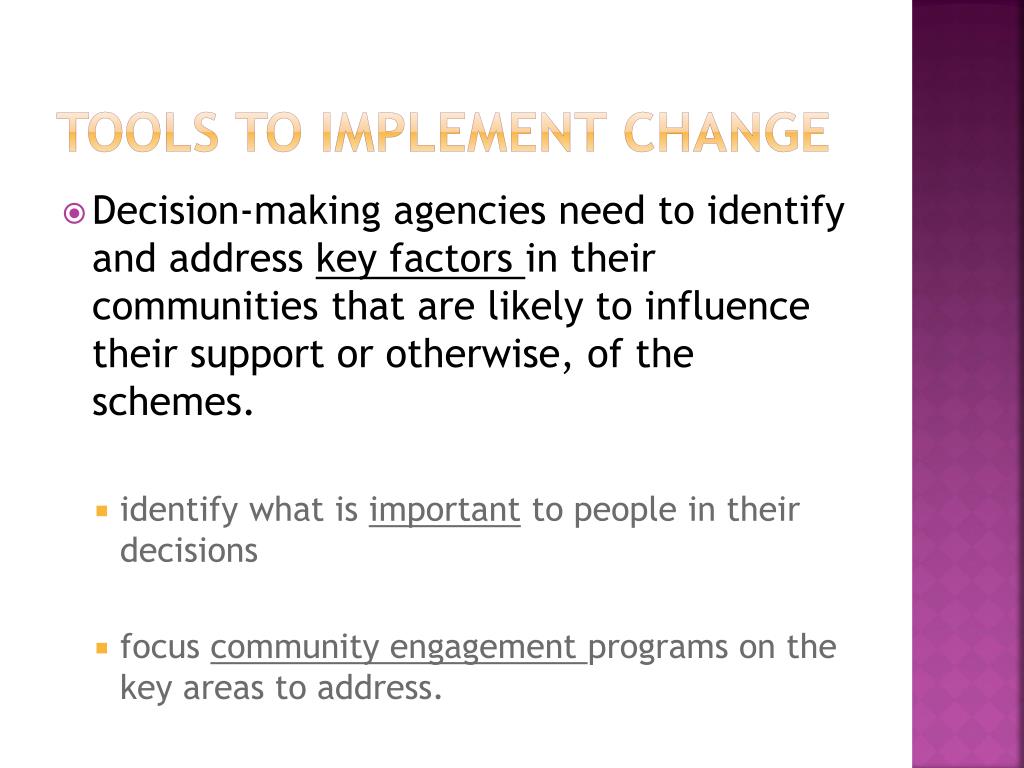 TOOLS TO IMPLEMENT CHANGE

Decision-making agencies need to identify and address key factors in their communities that are likely to influence their support or otherwise, of the schemes.

identify what is important to people in their decisions

focus community engagement programs on the key areas to address.